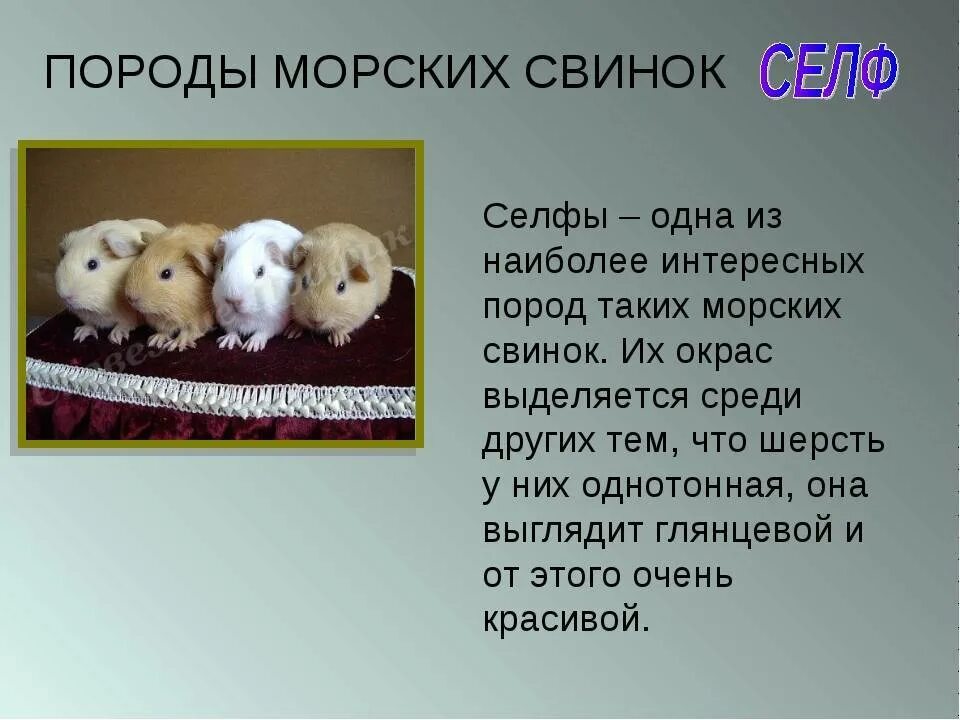 ПОРОДЫ МОРСКИХ СВИНОК СЕЛФ

Селфы – одна из наиболее интересных пород таких морских свинок. Их окрас выделяется среди других тем, что шерсть у них однотонная, она выглядит глянцевой и от этого очень красивой.